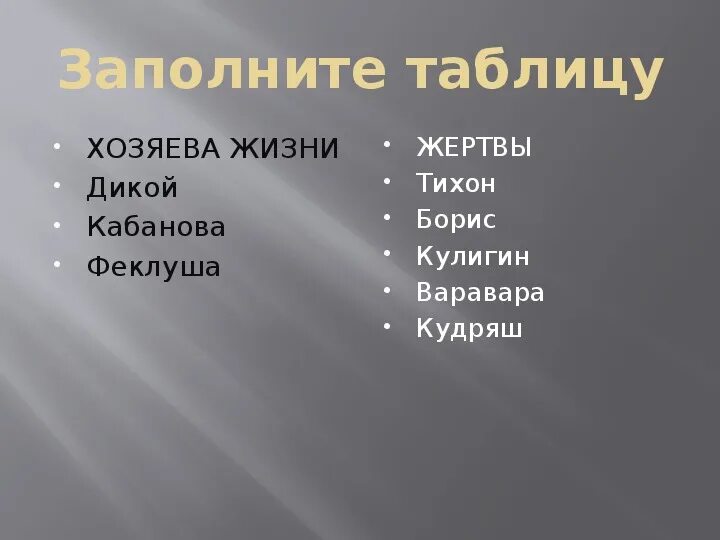 Заполните таблицу

- ХОЗЯЕВА ЖИЗНИ
- Дикой
- Кабанова
- Феклуша

- ЖЕРТВЫ
- Тихон
- Борис
- Кулигин
- Варавара
- Кудряш